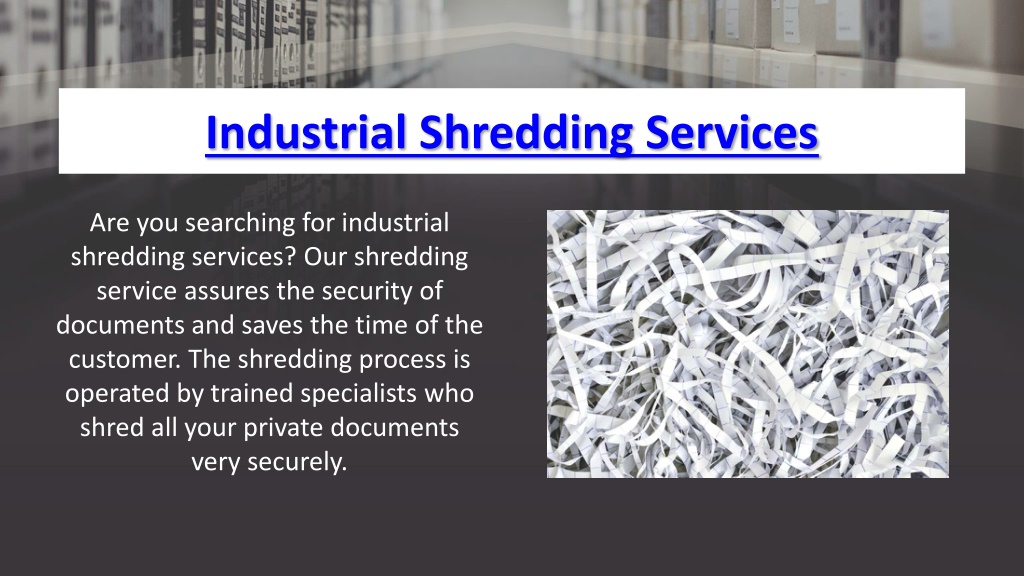 Industrial Shredding Services

Are you searching for industrial shredding services? Our shredding service assures the security of documents and saves the time of the customer. The shredding process is operated by trained specialists who shred all your private documents very securely.